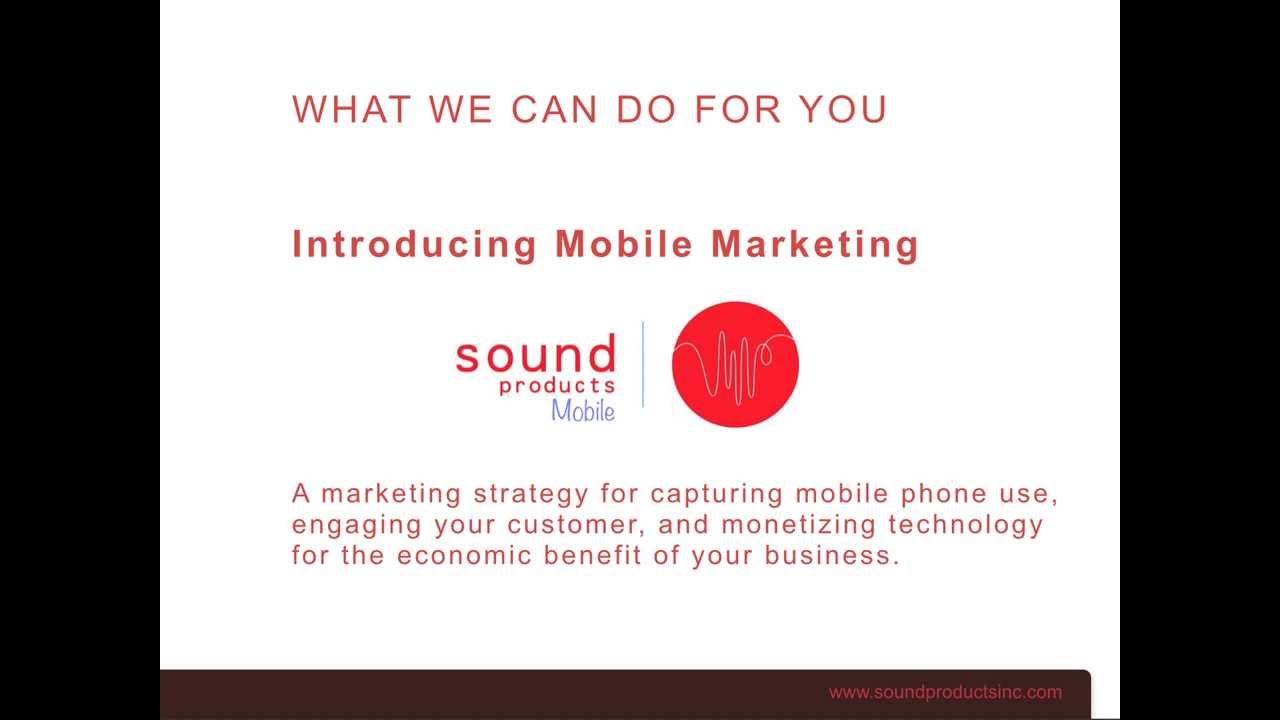 WHAT WE CAN DO FOR YOU

Introducing Mobile Marketing

sound
products
Mobile

A marketing strategy for capturing mobile phone use, engaging your customer, and monetizing technology for the economic benefit of your business.

www.soundproductsinc.com